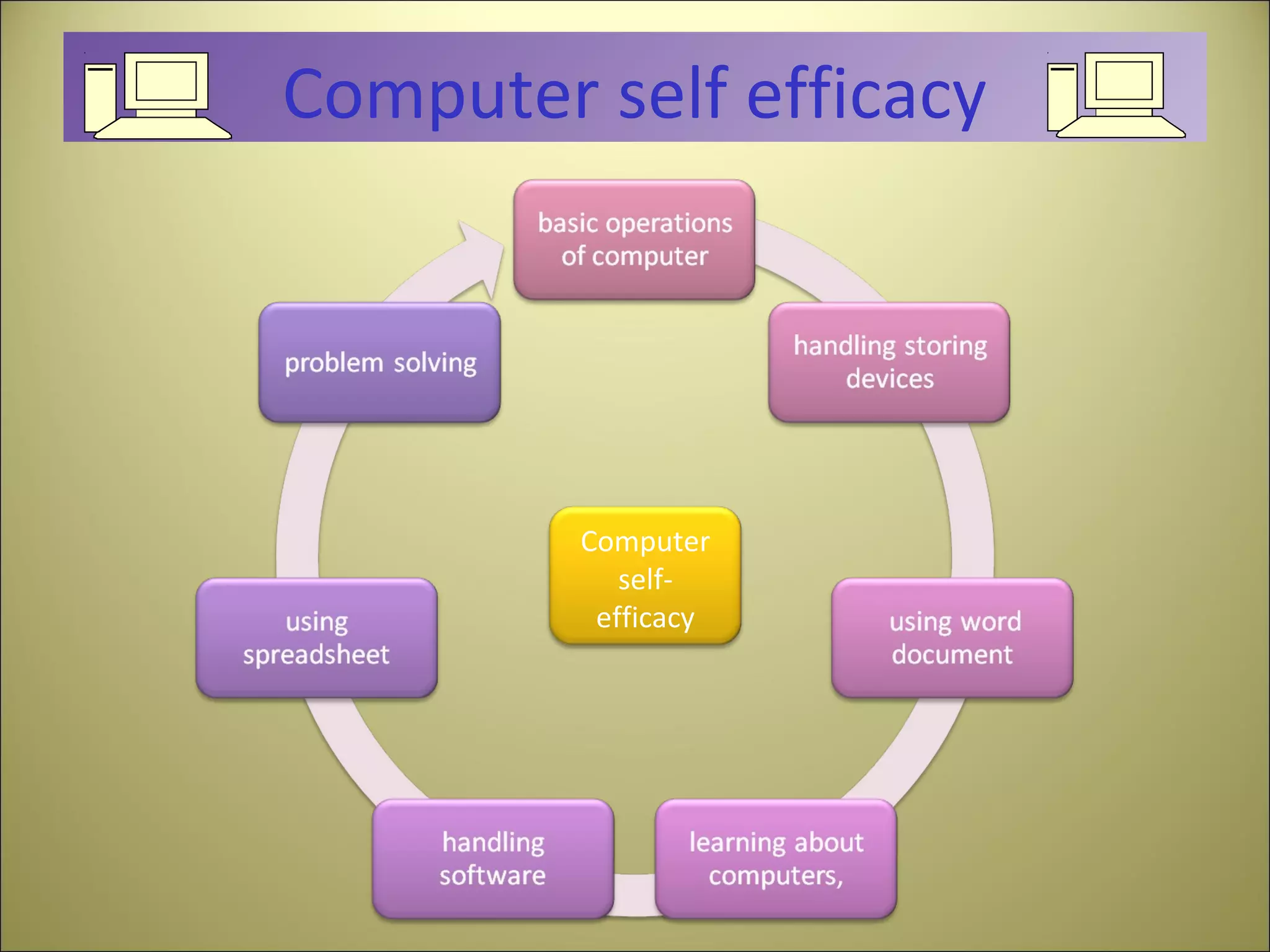 Computer self efficacy

basic operations of computer

handling storing devices

using word document

learning about computers,

handling software

using spreadsheet

problem solving

Computer self-efficacy